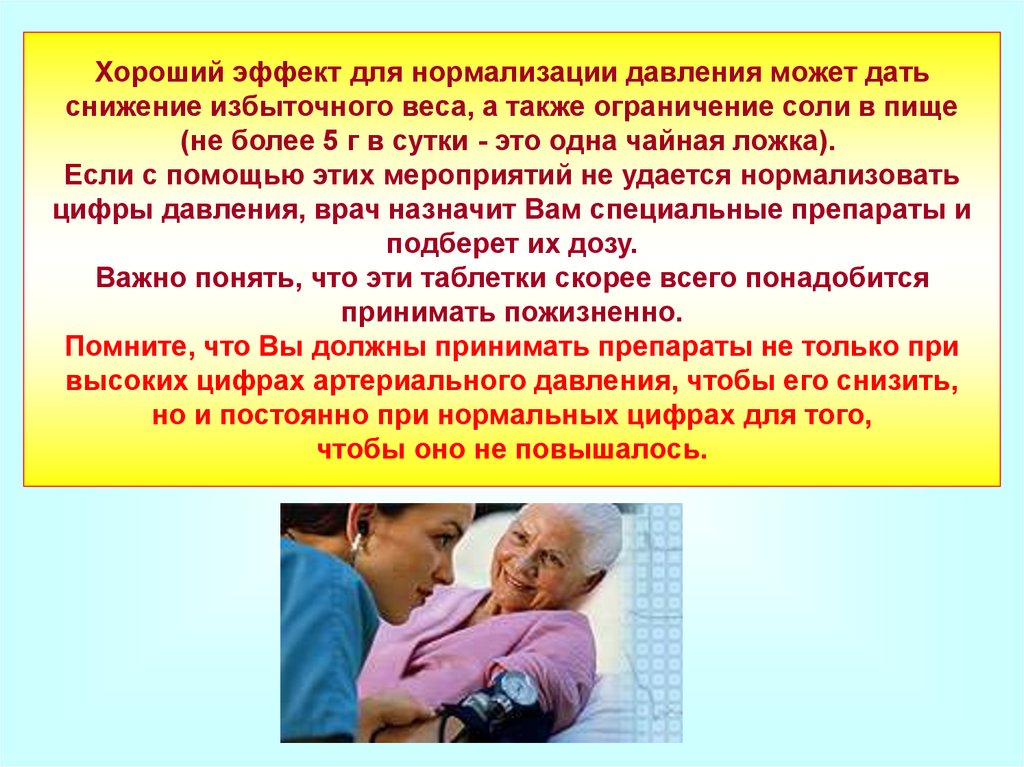 Хороший эффект для нормализации давления может дать снижение избыточного веса, а также ограничение соли в пище (не более 5 г в сутки - это одна чайная ложка).
Если с помощью этих мероприятий не удается нормализовать цифры давления, врач назначит Вам специальные препараты и подберет их дозу.
Важно понять, что эти таблетки скорее всего понадобится принимать пожизненно.
Помните, что Вы должны принимать препараты не только при высоких цифрах артериального давления, чтобы его снизить, но и постоянно при нормальных цифрах для того, чтобы оно не повышалось.